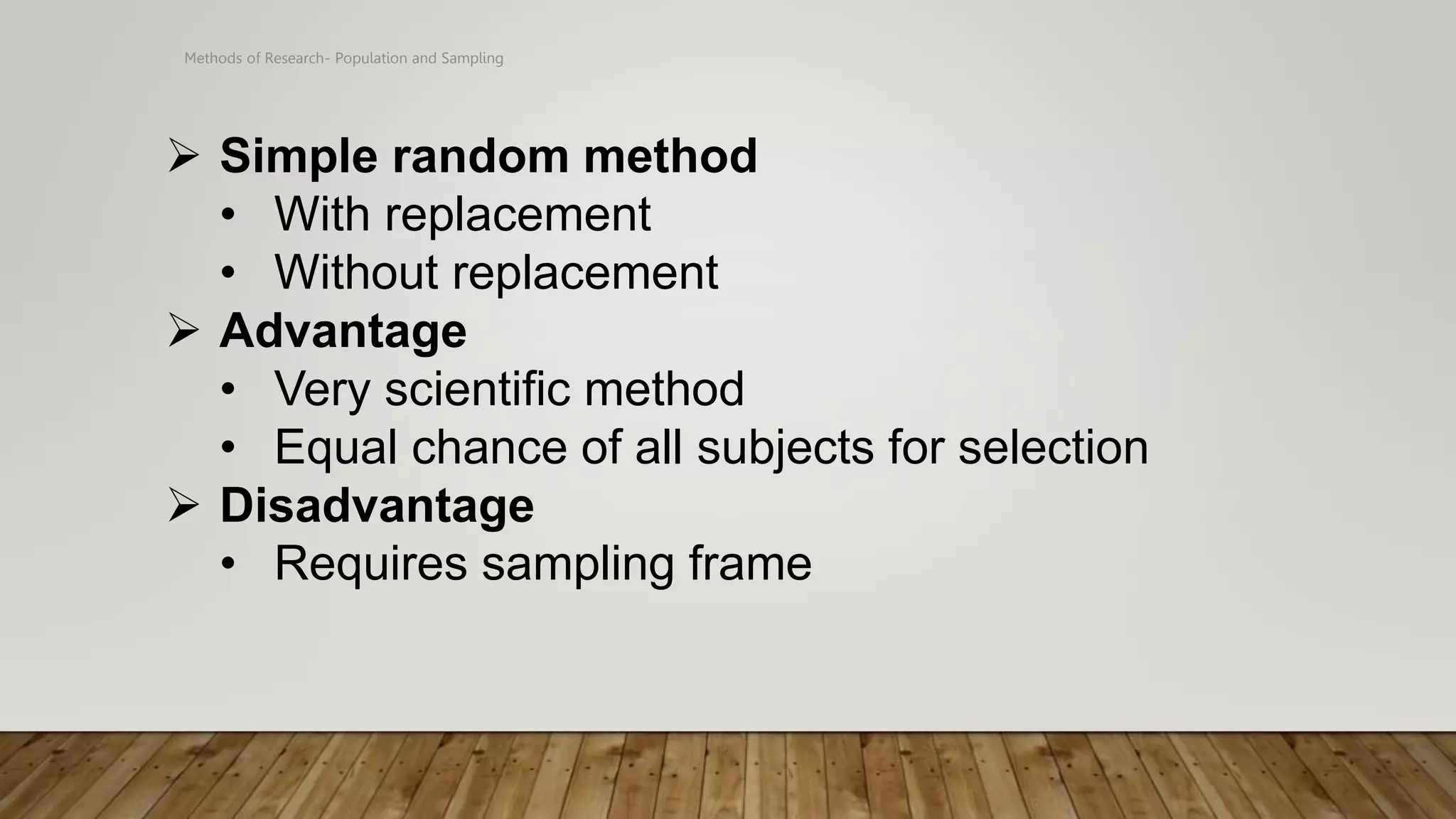 Methods of Research- Population and Sampling

➢ Simple random method
• With replacement
• Without replacement
➢ Advantage
• Very scientific method
• Equal chance of all subjects for selection
➢ Disadvantage
• Requires sampling frame